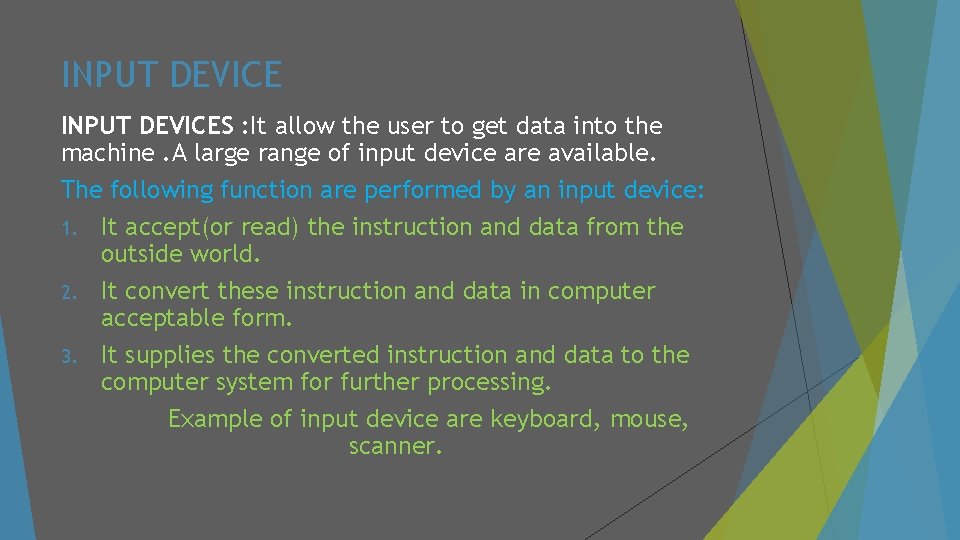 INPUT DEVICE

INPUT DEVICES :It allow the user to get data into the machine .A large range of input device are available.

The following function are performed by an input device:

1. It accept(or read) the instruction and data from the outside world.
2. It convert these instruction and data in computer acceptable form.
3. It supplies the converted instruction and data to the computer system for further processing.

Example of input device are keyboard, mouse, scanner.